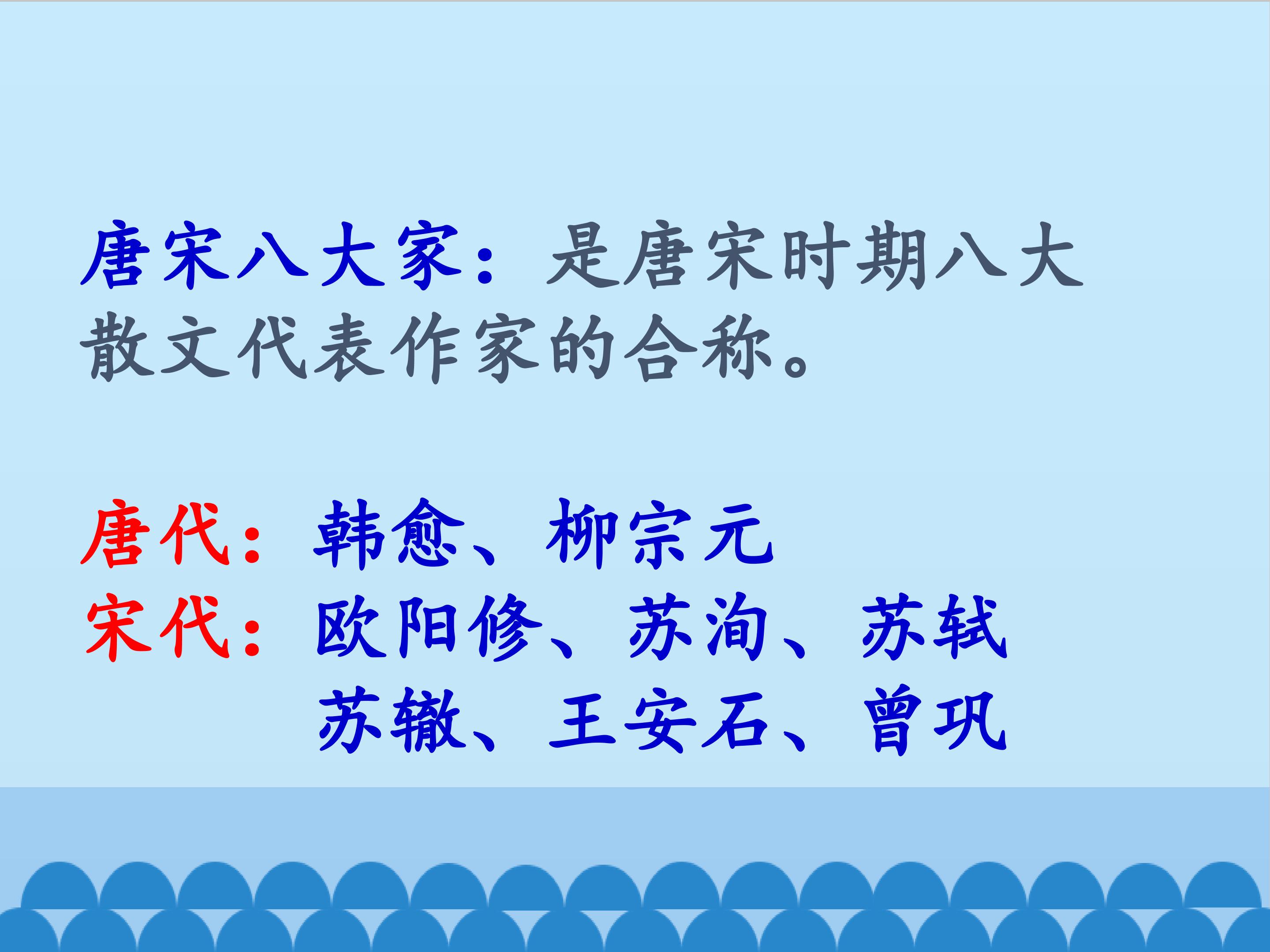 唐宋八大家：是唐宋时期八大散文代表作家的合称。

唐代：韩愈、柳宗元
宋代：欧阳修、苏洵、苏轼
苏辙、王安石、曾巩